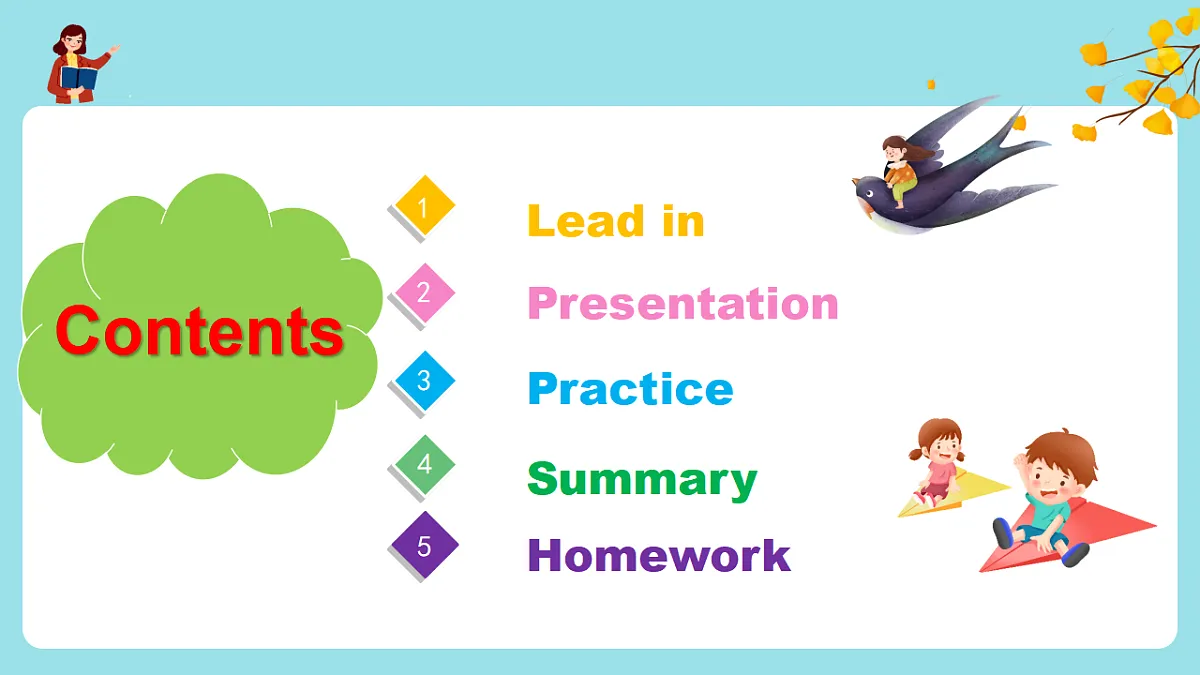 Contents

1 Lead in

2 Presentation

3 Practice

4 Summary

5 Homework